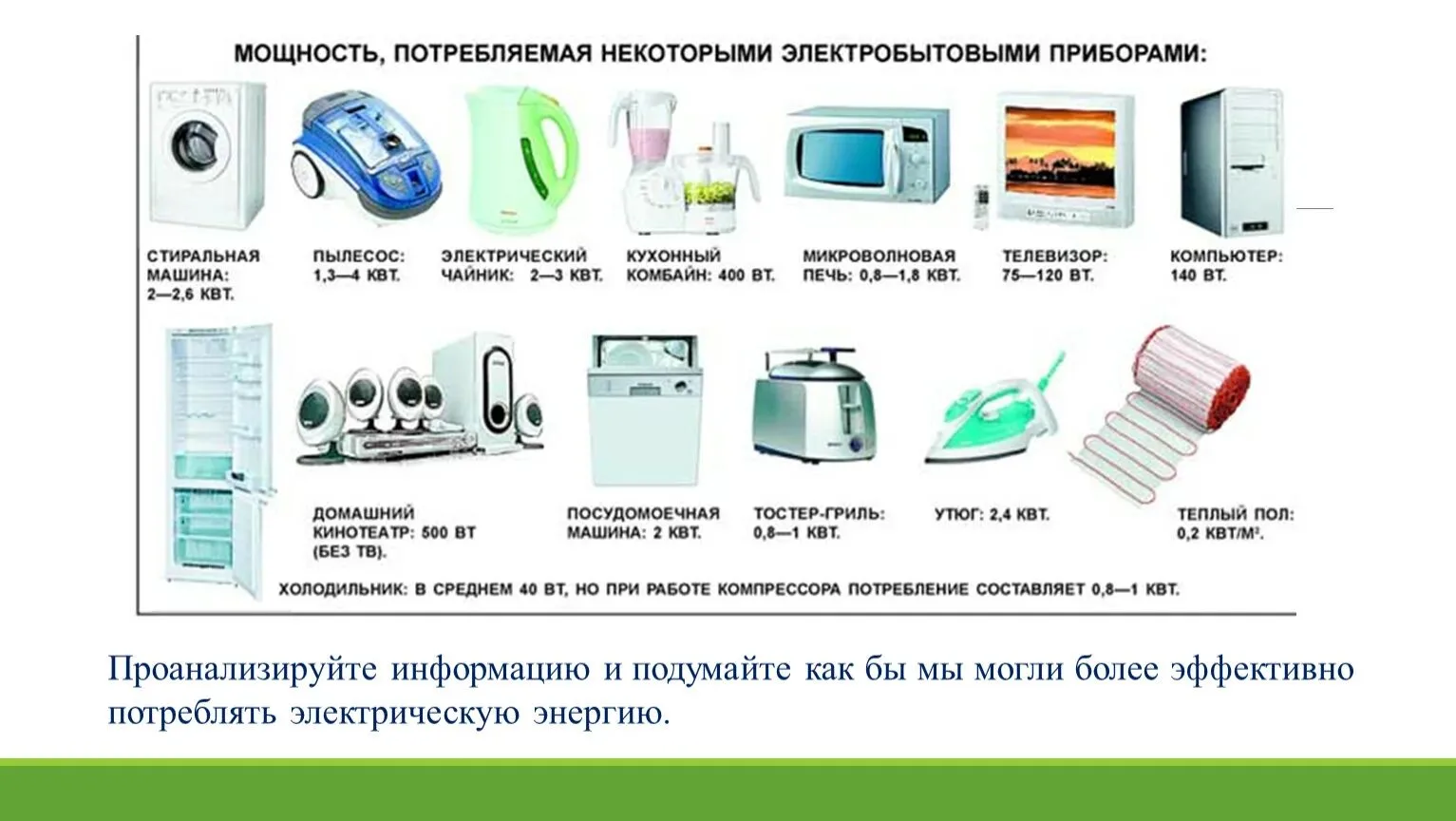 МОЩНОСТЬ, ПОТРЕБЛЯЕМАЯ НЕКОТОРЫМИ ЭЛЕКТРОБЫТОВЫМИ ПРИБОРАМИ:

СТИРАЛЬНАЯ МАШИНА: 2—2,6 КВТ.

ПЫЛЕСОС: 1,3—4 КВТ.

ЭЛЕКТРИЧЕСКИЙ ЧАЙНИК: 2—3 КВТ.

КУХОННЫЙ КОМБАЙН: 400 ВТ.

МИКРОВОЛНОВАЯ ПЕЧЬ: 0,8—1,8 КВТ.

ТЕЛЕВИЗОР: 75—120 ВТ.

КОМПЬЮТЕР: 140 ВТ.

ДОМАШНИЙ КИНОТЕАТР: 500 ВТ (БЕЗ ТВ).

ПОСУДОМОЕЧНАЯ МАШИНА: 2 КВТ.

ТОСТЕР-ГРИЛЬ: 0,8—1 КВТ.

УТЮГ: 2,4 КВТ.

ТЕПЛЫЙ ПОЛ: 0,2 КВТ/М².

ХОЛОДИЛЬНИК: В СРЕДНЕМ 40 ВТ, НО ПРИ РАБОТЕ КОМПРЕССОРА ПОТРЕБЛЕНИЕ СОСТАВЛЯЕТ 0,8—1 КВТ.

Проанализируйте информацию и подумайте как бы мы могли более эффективно потреблять электрическую энергию.